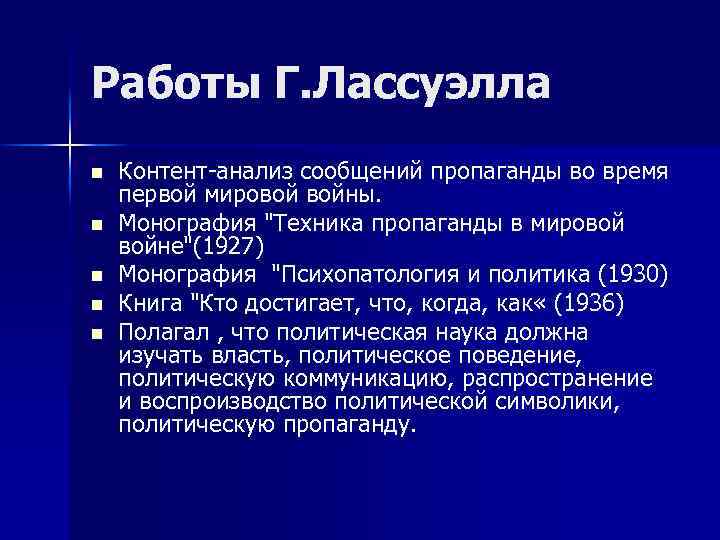 Работы Г.Лассуэлла

■ Контент-анализ сообщений пропаганды во время первой мировой войны.
■ Монография "Техника пропаганды в мировой войне"(1927)
■ Монография "Психопатология и политика (1930)
■ Книга "Кто достигает, что, когда, как« (1936)
■ Полагал , что политическая наука должна изучать власть, политическое поведение, политическую коммуникацию, распространение и воспроизводство политической символики, политическую пропаганду.